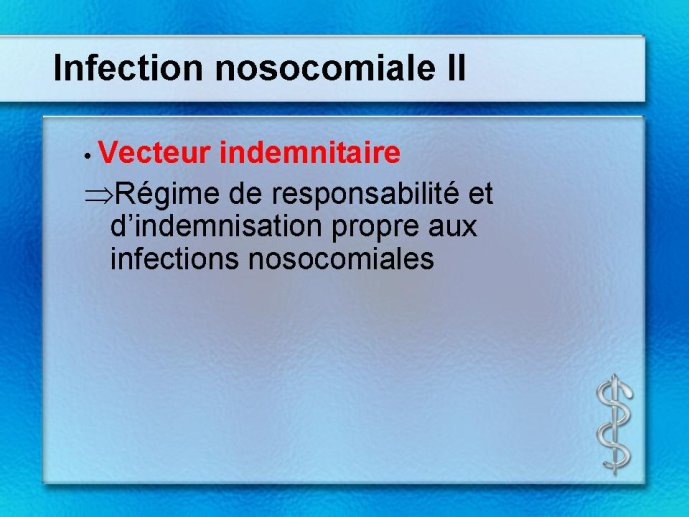 Infection nosocomiale II

• Vecteur indemnitaire

⇒Régime de responsabilité et d'indemnisation propre aux infections nosocomiales